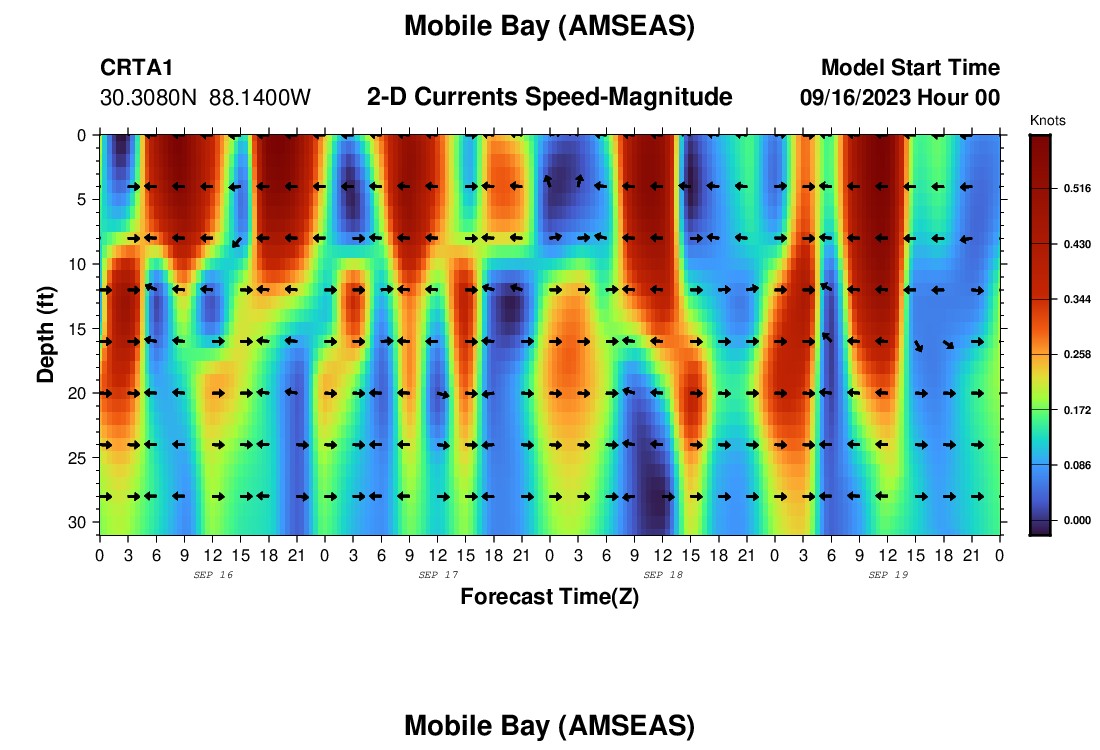 Mobile Bay (AMSEAS)

CRTA1
30.3080N 88.1400W

2-D Currents Speed-Magnitude

Model Start Time
09/16/2023 Hour 00

Knots

0.516
0.430
0.344
0.258
0.172
0.086
0.000

Depth (ft)

0
5
10
15
20
25
30

0 3 6 9 12 15 18 21 0 3 6 9 12 15 18 21 0 3 6 9 12 15 18 21 0 3 6 9 12 15 18 21 0

SEP 16
SEP 17
SEP 18
SEP 19

Forecast Time(Z)

Mobile Bay (AMSEAS)